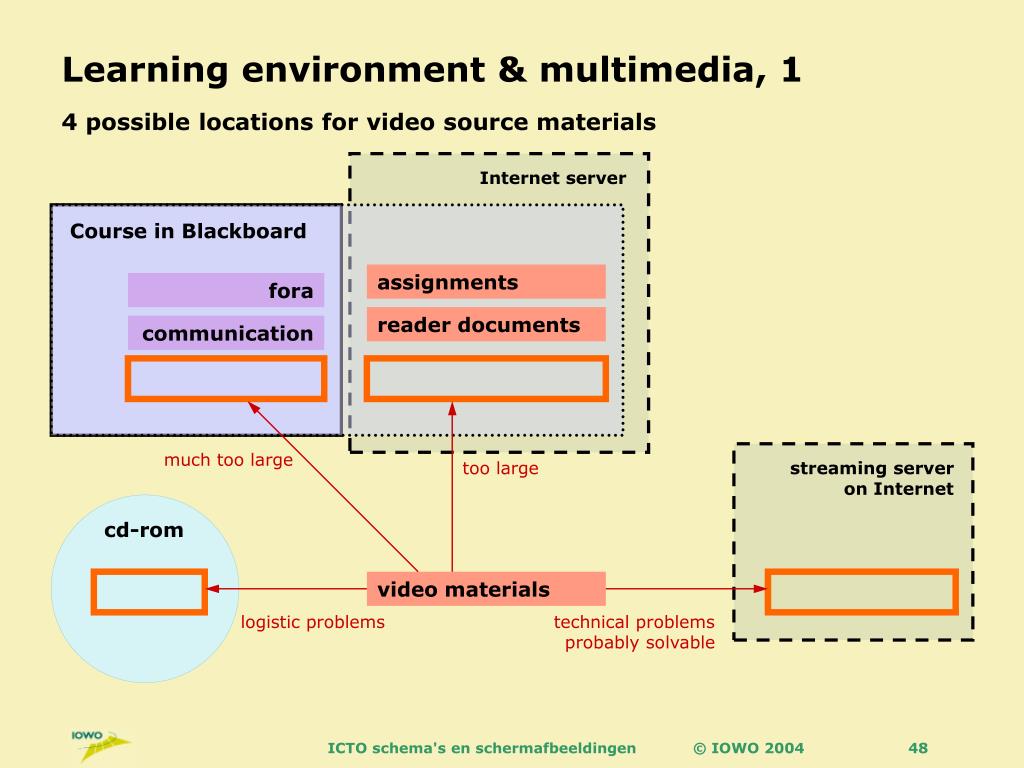 Learning environment & multimedia, 1

4 possible locations for video source materials

Internet server

Course in Blackboard

fora

communication

assignments

reader documents

much too large

too large

streaming server on Internet

cd-rom

video materials

logistic problems

technical problems probably solvable

IOWO

ICTO schema's en schermafbeeldingen © IOWO 2004 48